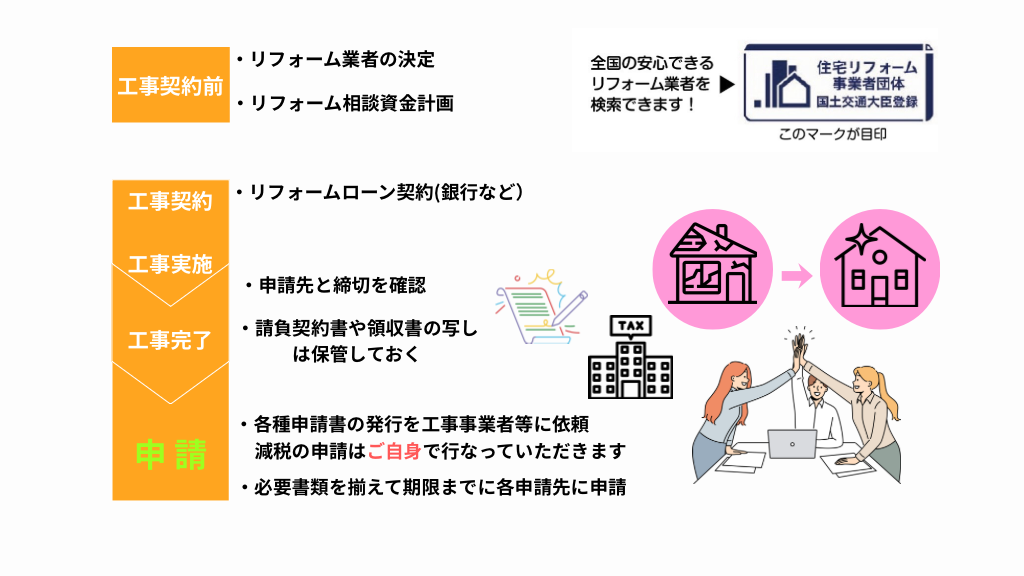 工事契約前

・リフォーム業者の決定

・リフォーム相談資金計画

全国の安心できるリフォーム業者を検索できます！ ▶

住宅リフォーム事業者団体
国土交通大臣登録

このマークが目印

工事契約

・リフォームローン契約(銀行など）

工事実施

・申請先と締切を確認

工事完了

・請負契約書や領収書の写しは保管しておく

TAX

申請

・各種申請書の発行を工事事業者等に依頼
減税の申請はご自身で行なっていただきます

・必要書類を揃えて期限までに各申請先に申請